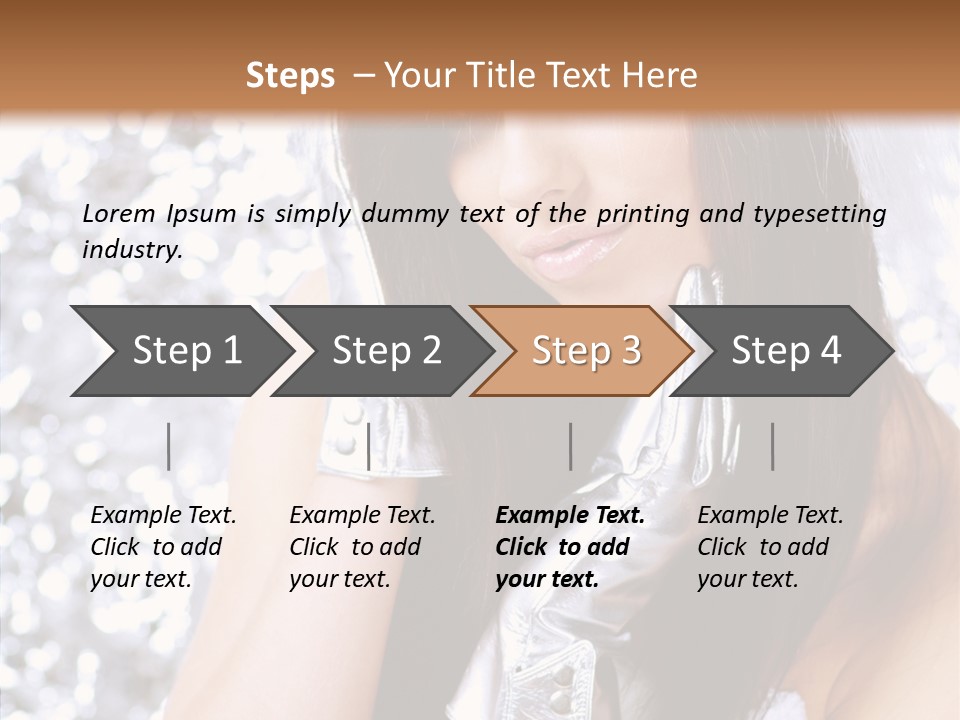 Steps – Your Title Text Here

Lorem Ipsum is simply dummy text of the printing and typesetting industry.

Step 1

Step 2

Step 3

Step 4

Example Text. Click to add your text.

Example Text. Click to add your text.

Example Text. Click to add your text.

Example Text. Click to add your text.